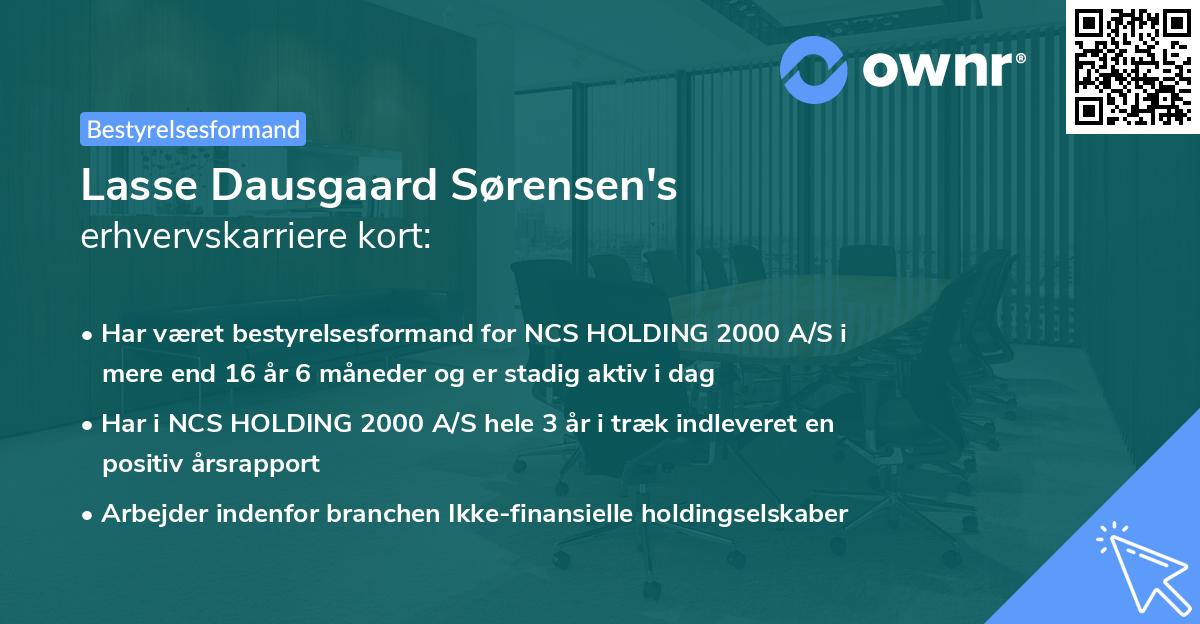 ownr®

Bestyrelsesformand

Lasse Dausgaard Sørensen's
erhvervskarriere kort:

• Har været bestyrelsesformand for NCS HOLDING 2000 A/S i mere end 16 år 6 måneder og er stadig aktiv i dag
• Har i NCS HOLDING 2000 A/S hele 3 år i træk indleveret en positiv årsrapport
• Arbejder indenfor branchen Ikke-finansielle holdingselskaber